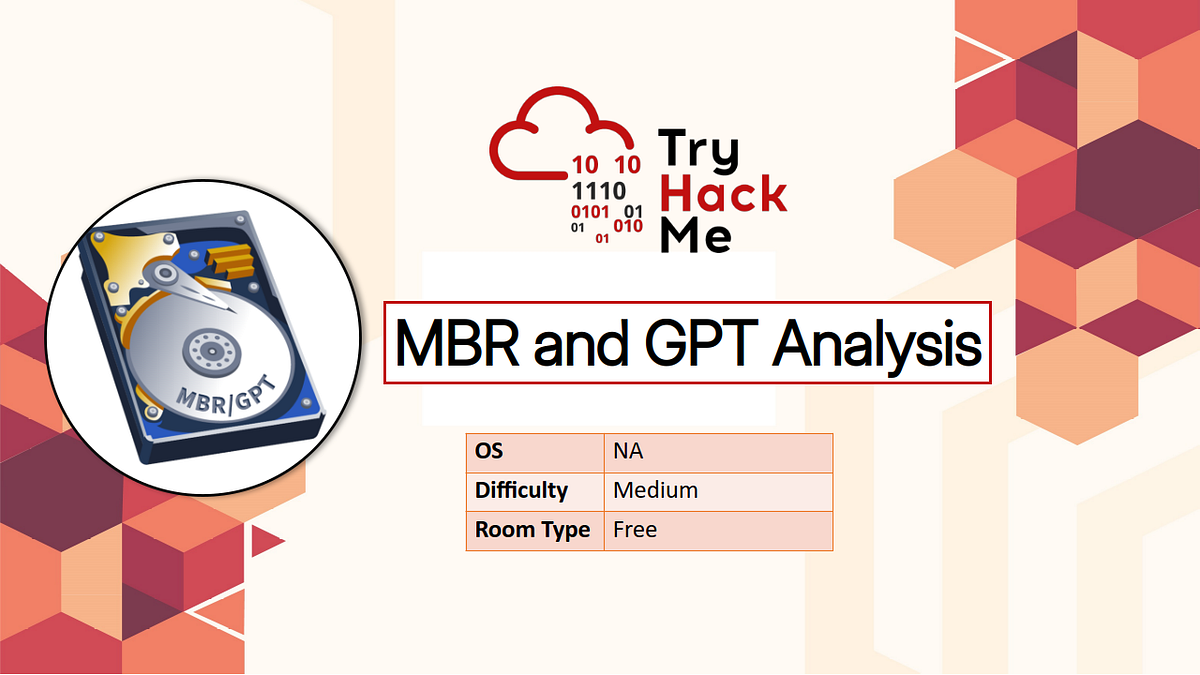 10 10
1110
0101 01
01 01 010

Try
Hack
Me

MBR/GPT

MBR and GPT Analysis

| OS | NA |
|---|---|
| Difficulty | Medium |
| Room Type | Free |